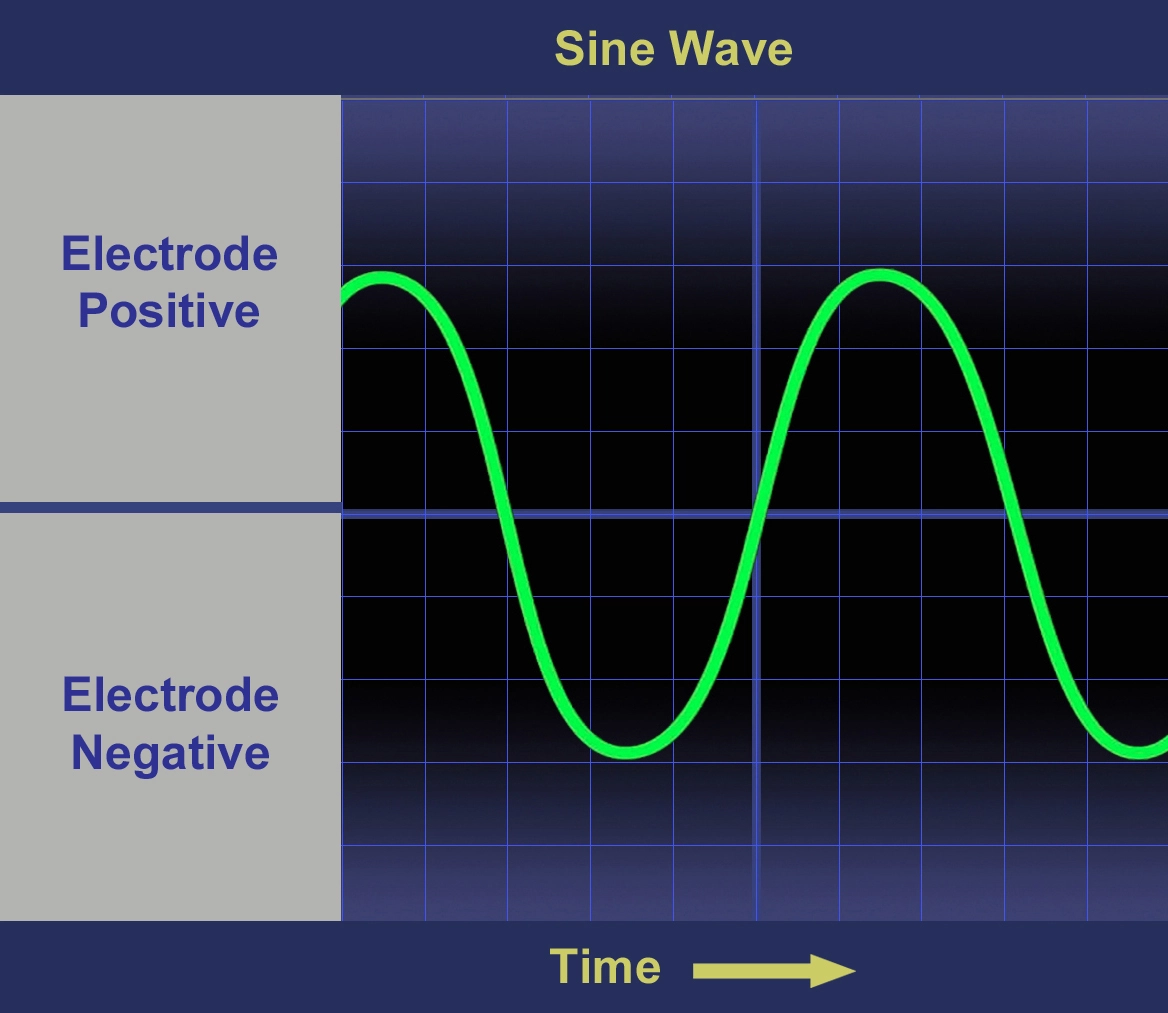 Sine Wave

Electrode Positive

Electrode Negative

Time